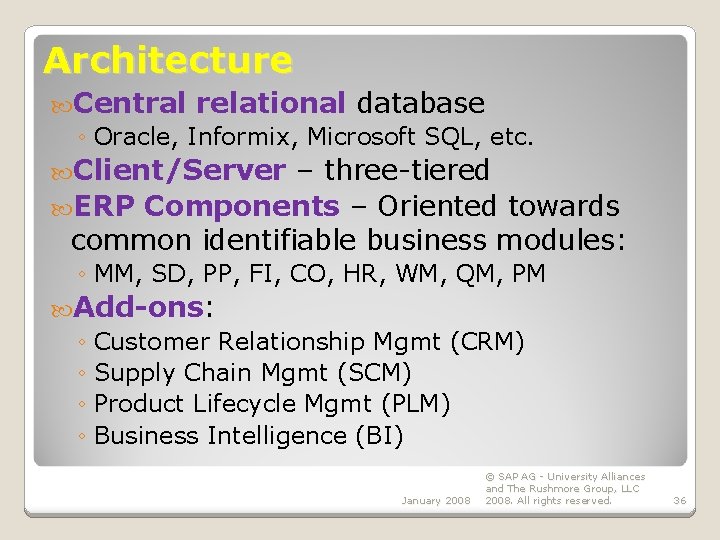 Architecture

Central relational database
◦ Oracle, Informix, Microsoft SQL, etc.

Client/Server – three-tiered

ERP Components – Oriented towards common identifiable business modules:
◦ MM, SD, PP, FI, CO, HR, WM, QM, PM

Add-ons:
◦ Customer Relationship Mgmt (CRM)
◦ Supply Chain Mgmt (SCM)
◦ Product Lifecycle Mgmt (PLM)
◦ Business Intelligence (BI)

January 2008

© SAP AG - University Alliances and The Rushmore Group, LLC 2008. All rights reserved.

36